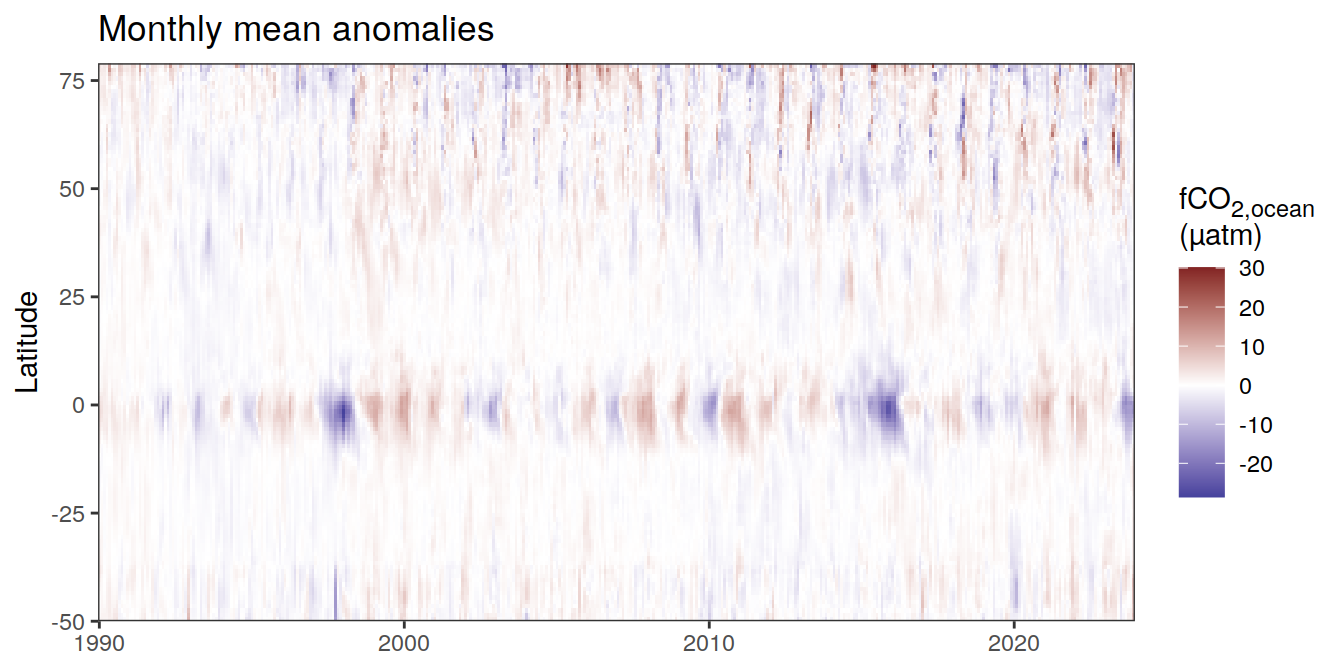 Monthly mean anomalies

Latitude

75
50
25
0
-25
-50

1990
2000
2010
2020

$fCO_{2,ocean}$
(µatm)

30
20
10
0
-10
-20